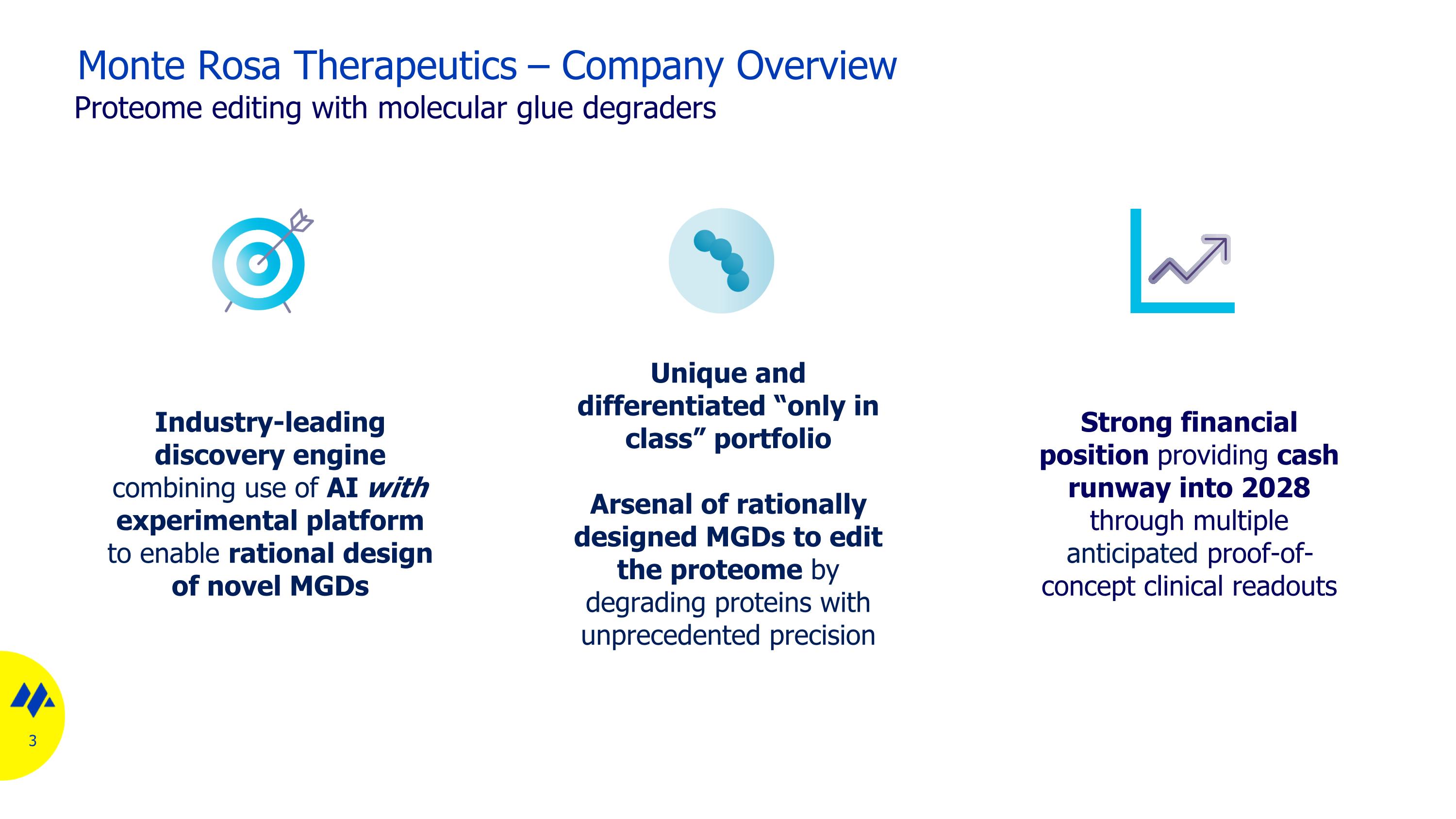 Monte Rosa Therapeutics – Company Overview
Proteome editing with molecular glue degraders

Industry-leading discovery engine combining use of AI with experimental platform to enable rational design of novel MGDs

Unique and differentiated “only in class” portfolio

Arsenal of rationally designed MGDs to edit the proteome by degrading proteins with unprecedented precision

Strong financial position providing cash runway into 2028 through multiple anticipated proof-of-concept clinical readouts

3